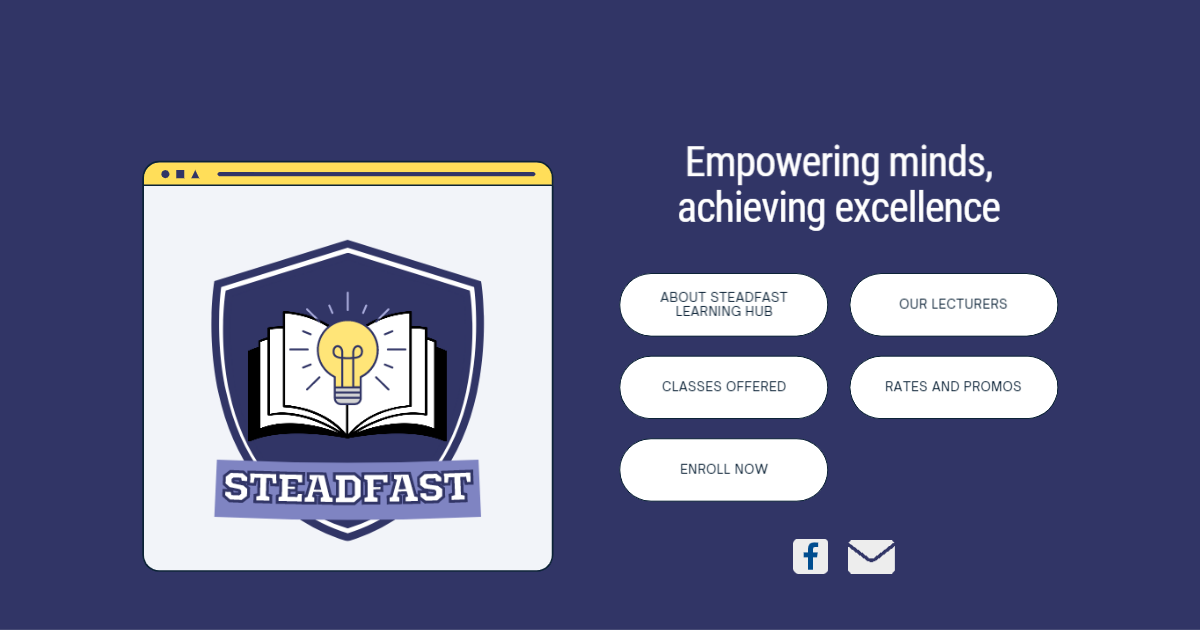 STEADFAST

Empowering minds, achieving excellence

ABOUT STEADFAST LEARNING HUB

OUR LECTURERS

CLASSES OFFERED

RATES AND PROMOS

ENROLL NOW

f